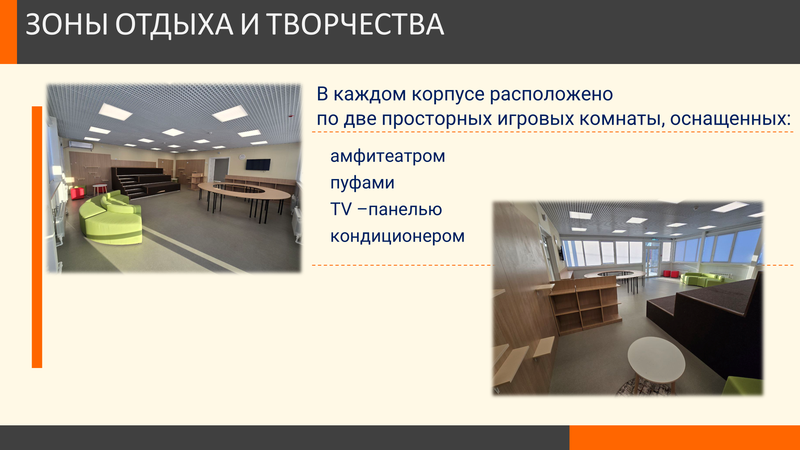 ЗОНЫ ОТДЫХА И ТВОРЧЕСТВА

В каждом корпусе расположено по две просторных игровых комнаты, оснащенных:

амфитеатром
пуфами
TV –панелью
кондиционером